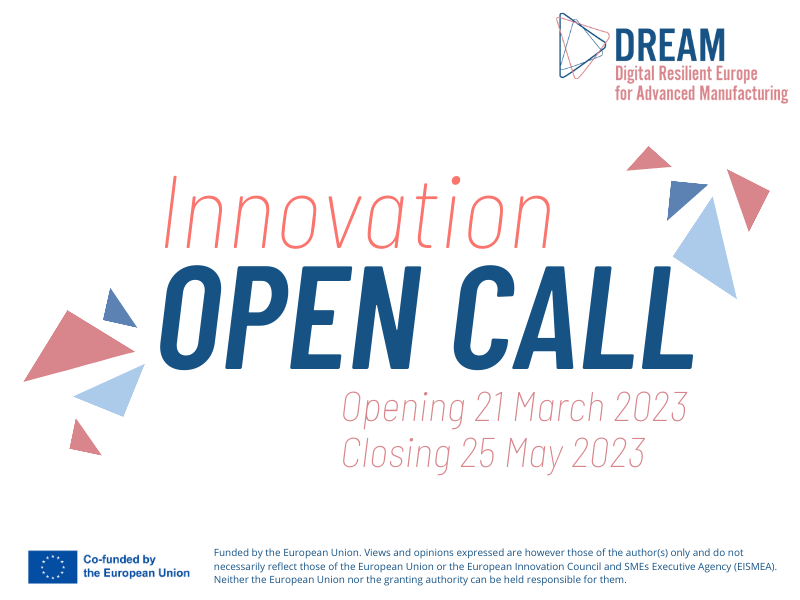 DREAM
Digital Resilient Europe for Advanced Manufacturing

Innovation
OPEN CALL

Opening 21 March 2023
Closing 25 May 2023

Co-funded by the European Union

Funded by the European Union. Views and opinions expressed are however those of the author(s) only and do not necessarily reflect those of the European Union or the European Innovation Council and SMEs Executive Agency (EISMEA). Neither the European Union nor the granting authority can be held responsible for them.